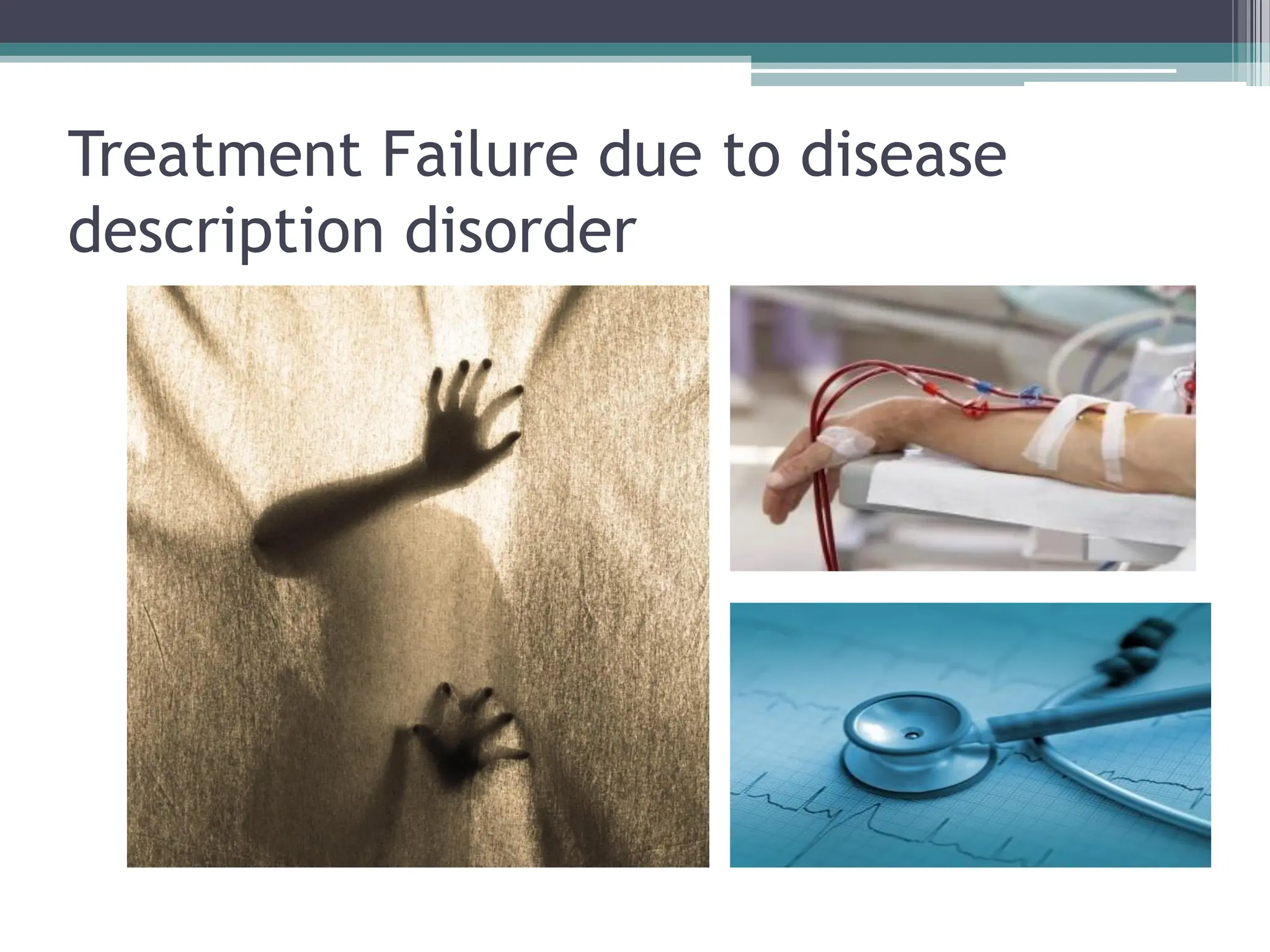 Treatment Failure due to disease description disorder